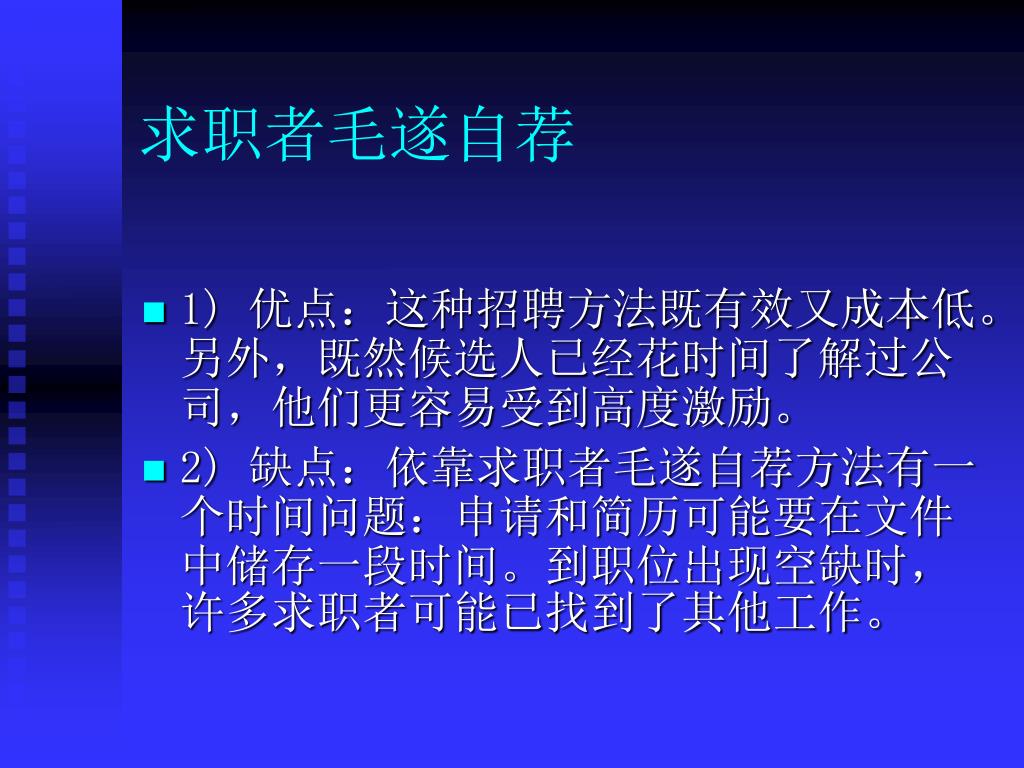 求职者毛遂自荐

1）优点：这种招聘方法既有效又成本低。另外，既然候选人已经花时间了解过公司，他们更容易受到高度激励。

2）缺点：依靠求职者毛遂自荐方法有一个时间问题：申请和简历可能要在文件中储存一段时间。到职位出现空缺时，许多求职者可能已找到了其他工作。